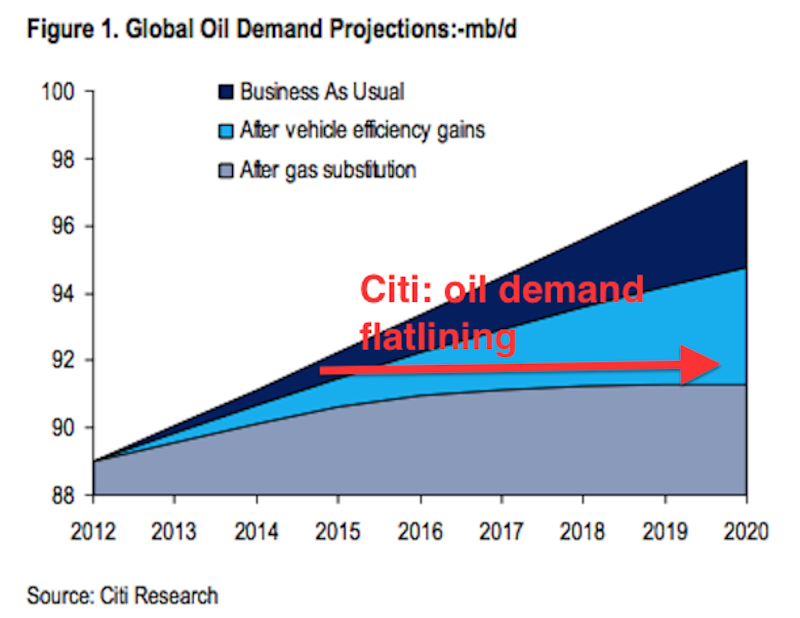 Figure 1. Global Oil Demand Projections:-mb/d

100
98
96
94
92
90
88

Business As Usual
After vehicle efficiency gains
After gas substitution

Citi: oil demand flatlining

2012 2013 2014 2015 2016 2017 2018 2019 2020

Source: Citi Research